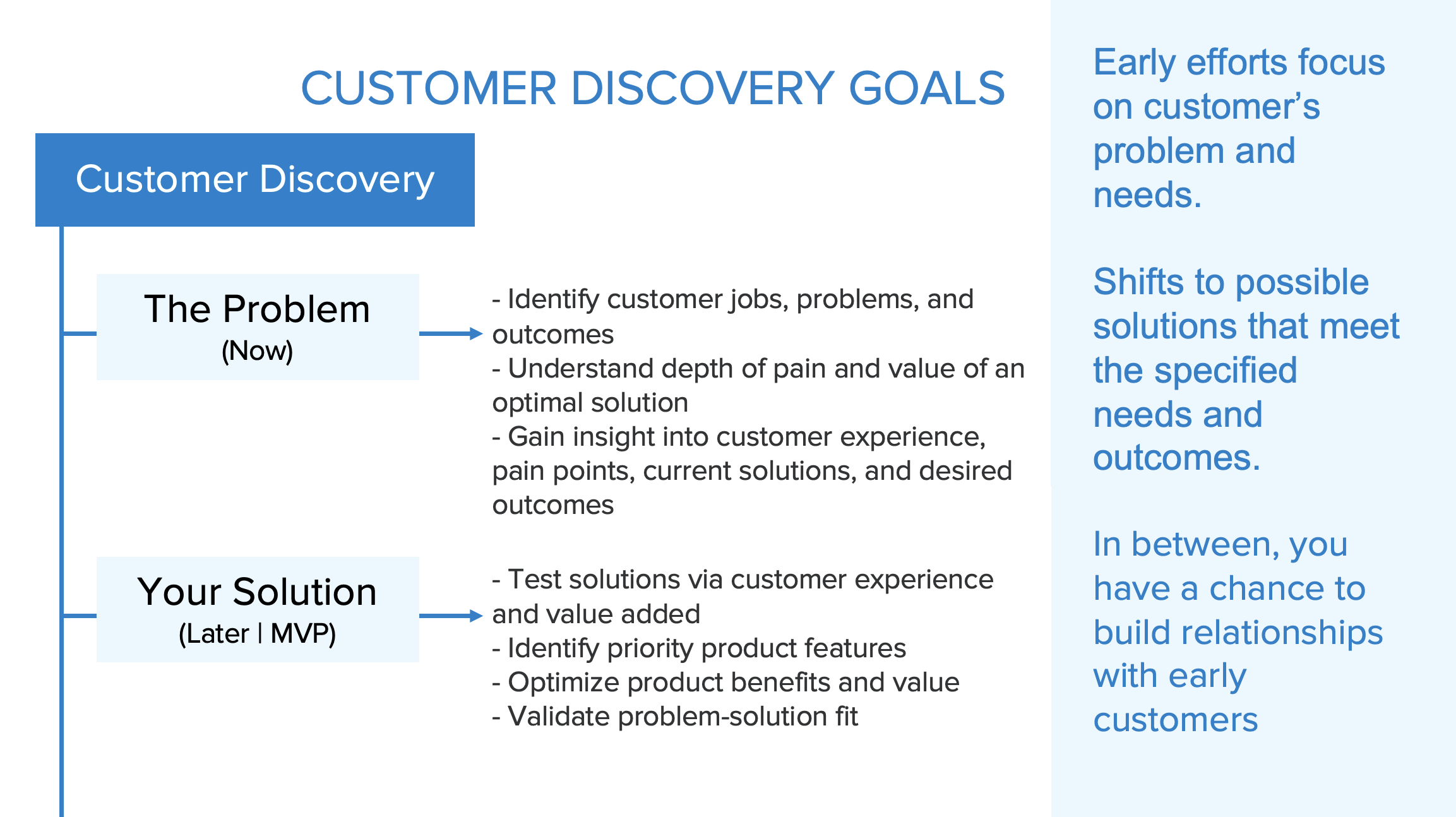 CUSTOMER DISCOVERY GOALS

Customer Discovery

The Problem
(Now)

- Identify customer jobs, problems, and outcomes
- Understand depth of pain and value of an optimal solution
- Gain insight into customer experience, pain points, current solutions, and desired outcomes

Your Solution
(Later | MVP)

- Test solutions via customer experience and value added
- Identify priority product features
- Optimize product benefits and value
- Validate problem-solution fit

Early efforts focus on customer's problem and needs.

Shifts to possible solutions that meet the specified needs and outcomes.

In between, you have a chance to build relationships with early customers